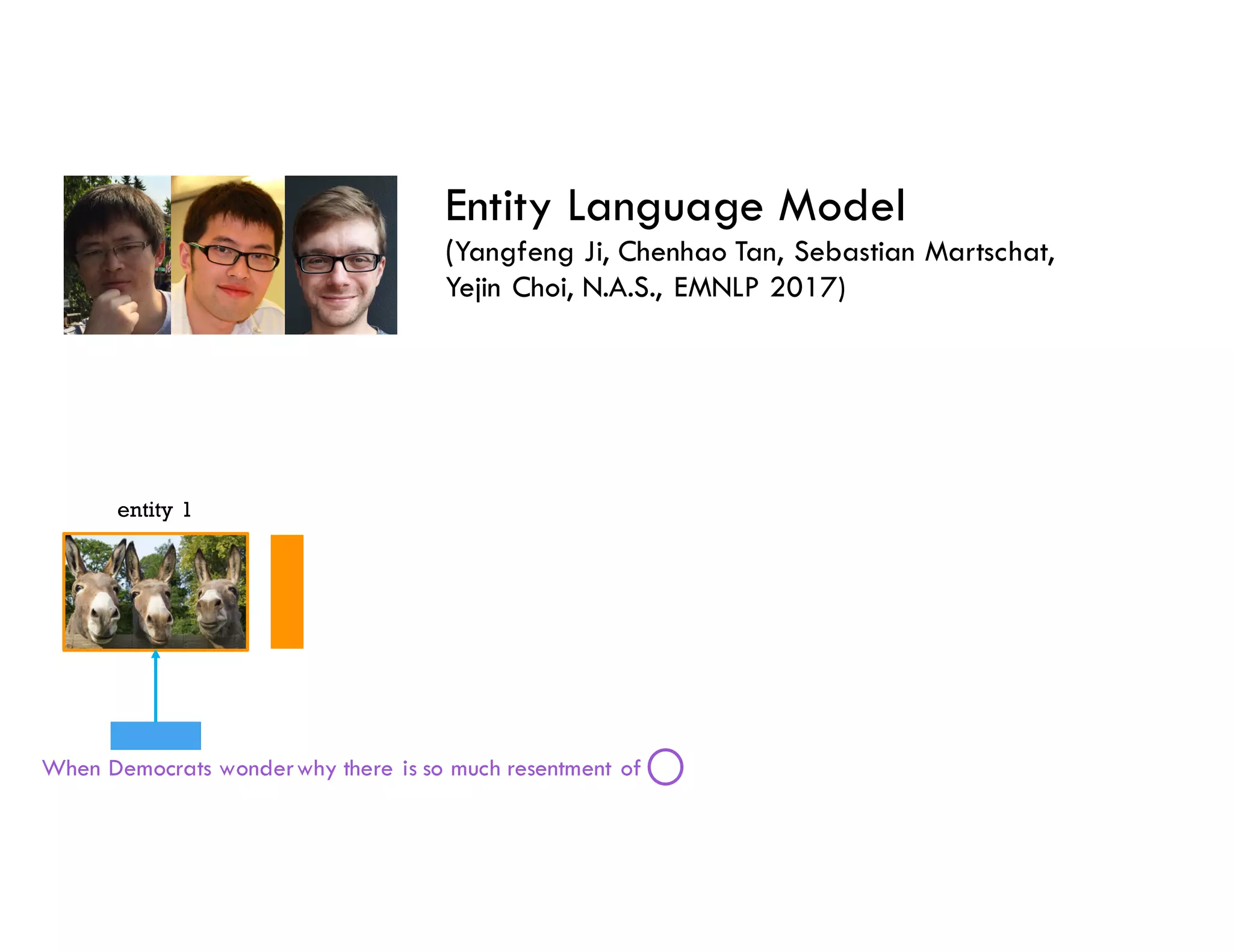 Entity Language Model
(Yangfeng Ji, Chenhao Tan, Sebastian Martschat, Yejin Choi, N.A.S., EMNLP 2017)

entity 1

When Democrats wonder why there is so much resentment of